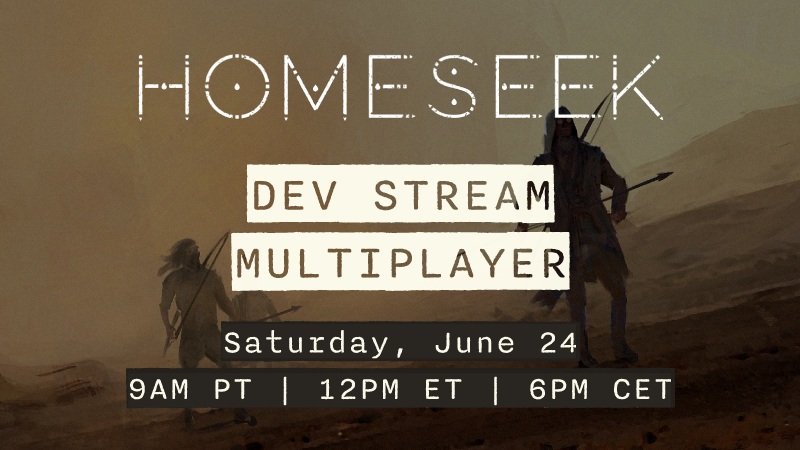 HOMESEEK

DEV STREAM
MULTIPLAYER

Saturday, June 24
9AM PT | 12PM ET | 6PM CET